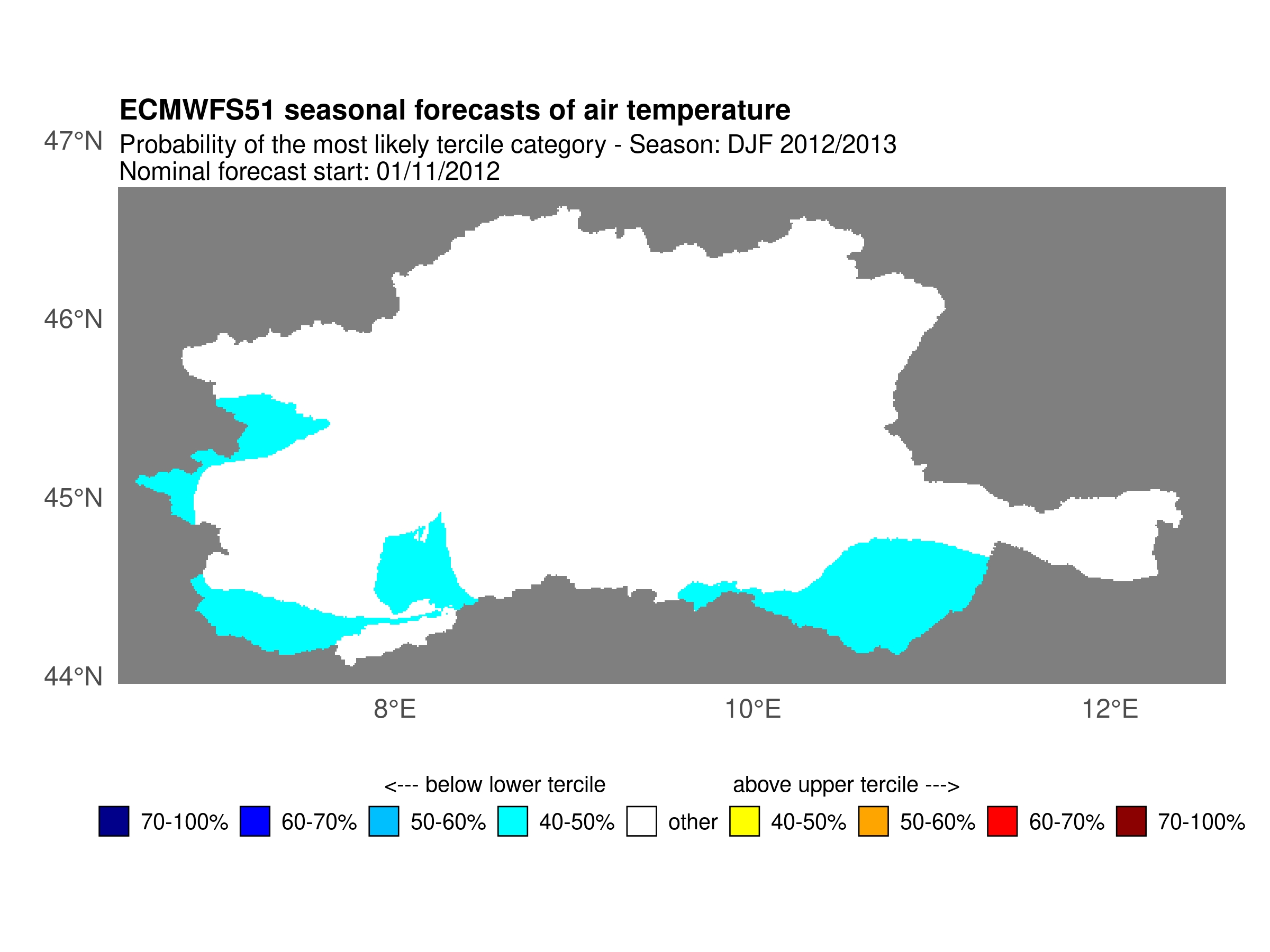 ECMWFS51 seasonal forecasts of air temperature
Probability of the most likely tercile category - Season: DJF 2012/2013
Nominal forecast start: 01/11/2012

47°N
46°N
45°N
44°N

8°E
10°E
12°E

<--- below lower tercile
above upper tercile --->

70-100%
60-70%
50-60%
40-50%
other
40-50%
50-60%
60-70%
70-100%